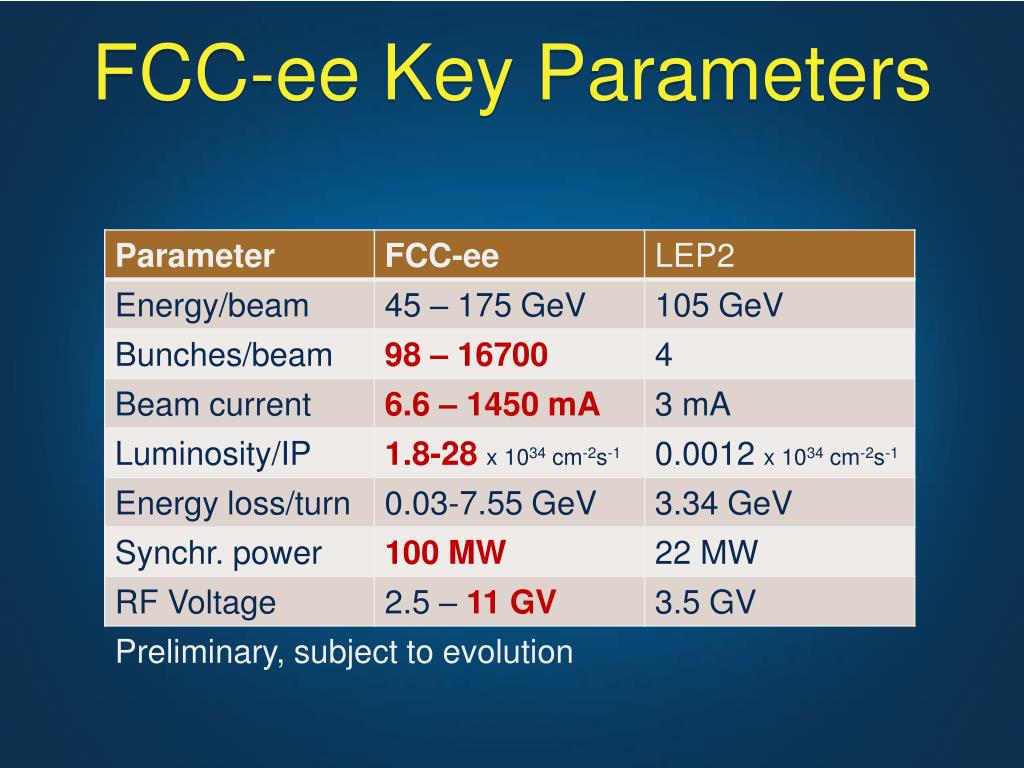 FCC-ee Key Parameters

| Parameter | FCC-ee | LEP2 |
|---|---|---|
| Energy/beam | 45 – 175 GeV | 105 GeV |
| Bunches/beam | 98 – 16700 | 4 |
| Beam current | 6.6 – 1450 mA | 3 mA |
| Luminosity/IP | 1.8-28 x $10^{34}$ $cm^{-2}s^{-1}$ | 0.0012 x $10^{34}$ $cm^{-2}s^{-1}$ |
| Energy loss/turn | 0.03-7.55 GeV | 3.34 GeV |
| Synchr. power | 100 MW | 22 MW |
| RF Voltage | 2.5 – 11 GV | 3.5 GV |

Preliminary, subject to evolution